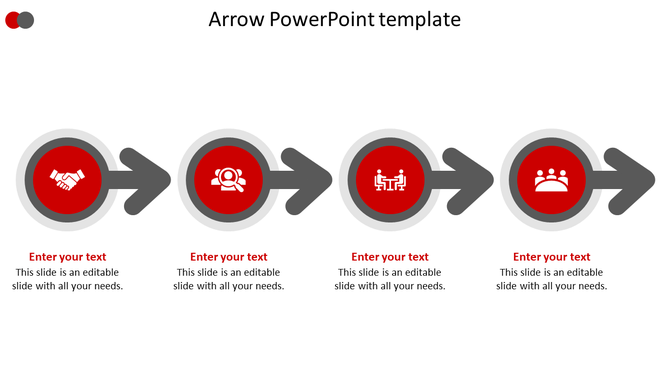 Arrow PowerPoint template

Enter your text
This slide is an editable slide with all your needs.

Enter your text
This slide is an editable slide with all your needs.

Enter your text
This slide is an editable slide with all your needs.

Enter your text
This slide is an editable slide with all your needs.